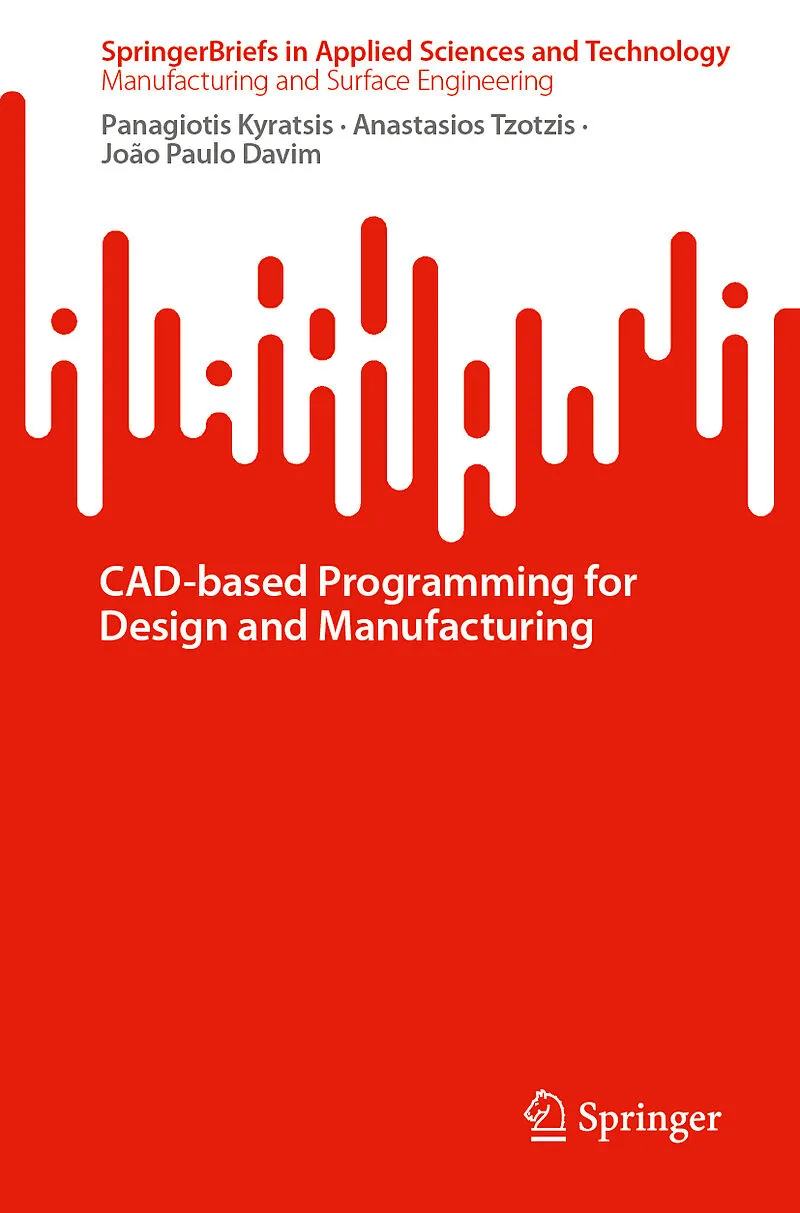 SpringerBriefs in Applied Sciences and Technology
Manufacturing and Surface Engineering

Panagiotis Kyratsis · Anastasios Tzotzis · João Paulo Davim

CAD-based Programming for Design and Manufacturing

Springer